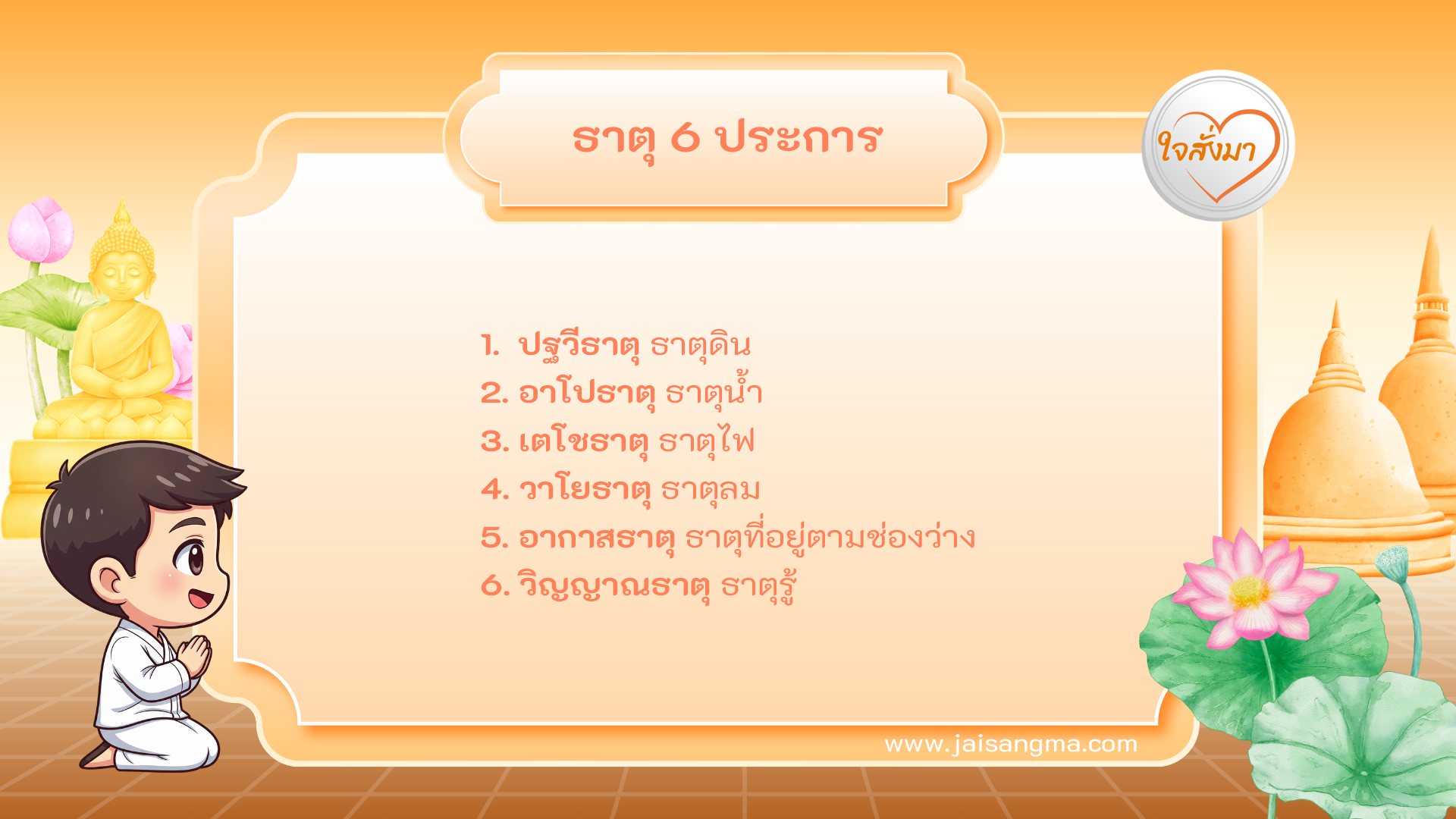 ธาตุ 6 ประการ

ใจสั่งมา

1. ปฐวีธาตุ ธาตุดิน
2. อาโปธาตุ ธาตุน้ำ
3. เตโชธาตุ ธาตุไฟ
4. วาโยธาตุ ธาตุลม
5. อากาสธาตุ ธาตุที่อยู่ตามช่องว่าง
6. วิญญาณธาตุ ธาตุรู้

www.jaisangma.com